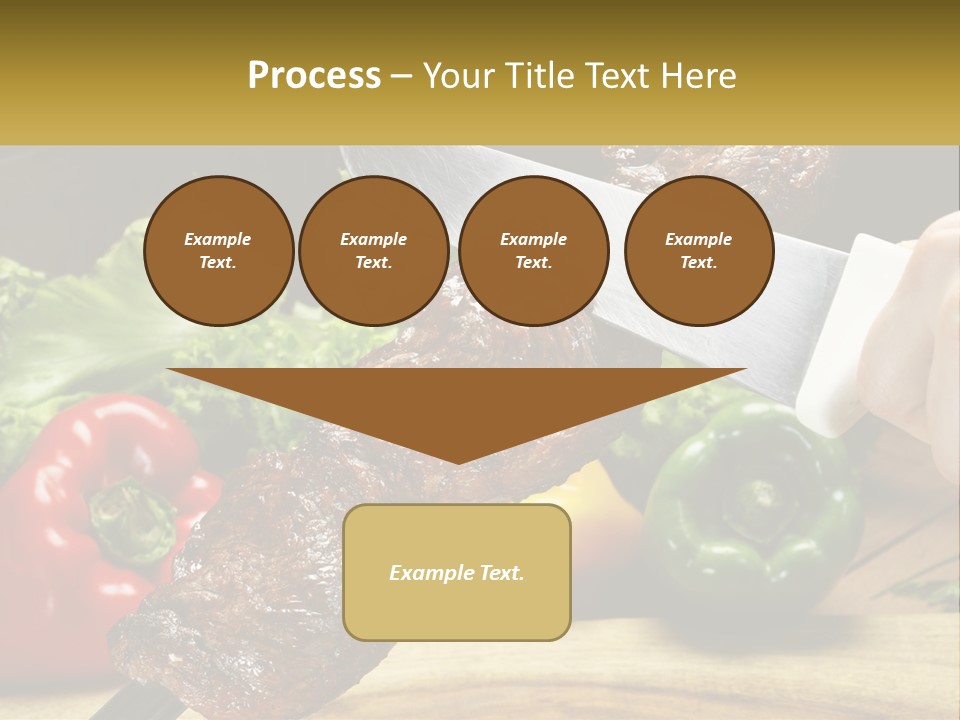 Process – Your Title Text Here

Example Text.

Example Text.

Example Text.

Example Text.

Example Text.